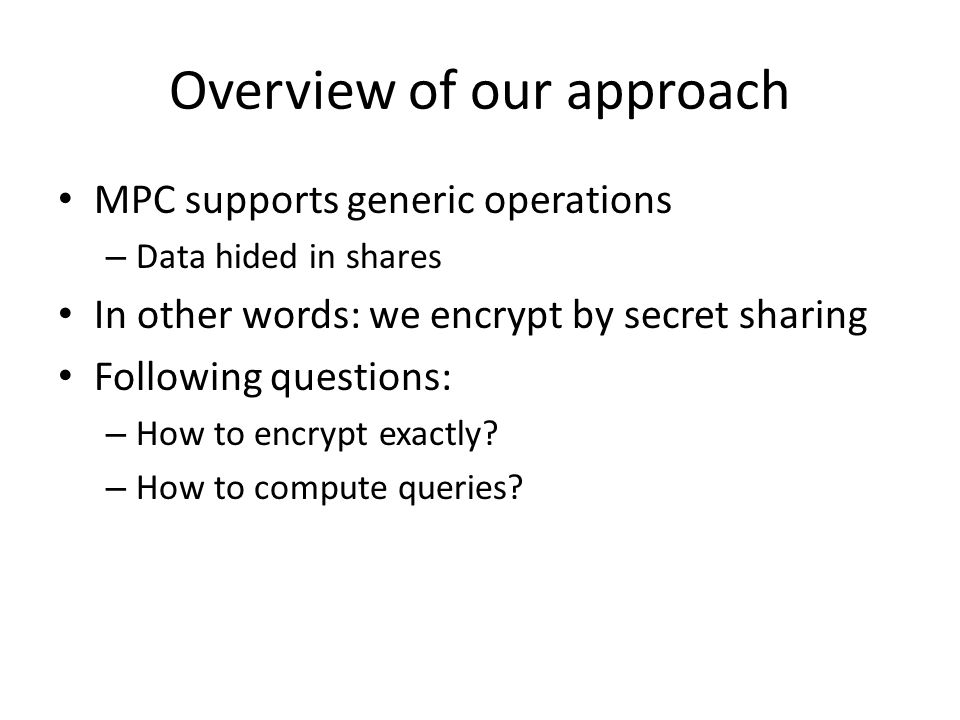 Overview of our approach

• MPC supports generic operations
– Data hided in shares
• In other words: we encrypt by secret sharing
• Following questions:
– How to encrypt exactly?
– How to compute queries?